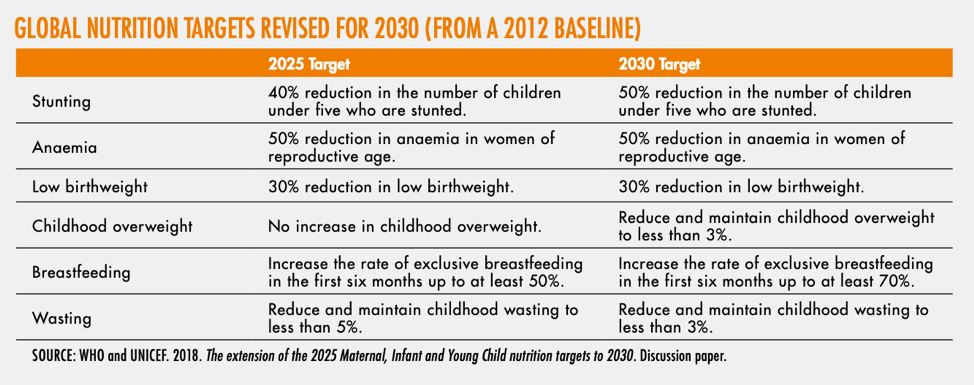 GLOBAL NUTRITION TARGETS REVISED FOR 2030 (FROM A 2012 BASELINE)

| | 2025 Target | 2030 Target |
|---|---|---|
| Stunting | 40% reduction in the number of children under five who are stunted. | 50% reduction in the number of children under five who are stunted. |
| Anaemia | 50% reduction in anaemia in women of reproductive age. | 50% reduction in anaemia in women of reproductive age. |
| Low birthweight | 30% reduction in low birthweight. | 30% reduction in low birthweight. |
| Childhood overweight | No increase in childhood overweight. | Reduce and maintain childhood overweight to less than 3%. |
| Breastfeeding | Increase the rate of exclusive breastfeeding in the first six months up to at least 50%. | Increase the rate of exclusive breastfeeding in the first six months up to at least 70%. |
| Wasting | Reduce and maintain childhood wasting to less than 5%. | Reduce and maintain childhood wasting to less than 3%. |

SOURCE: WHO and UNICEF. 2018. The extension of the 2025 Maternal, Infant and Young Child nutrition targets to 2030. Discussion paper.